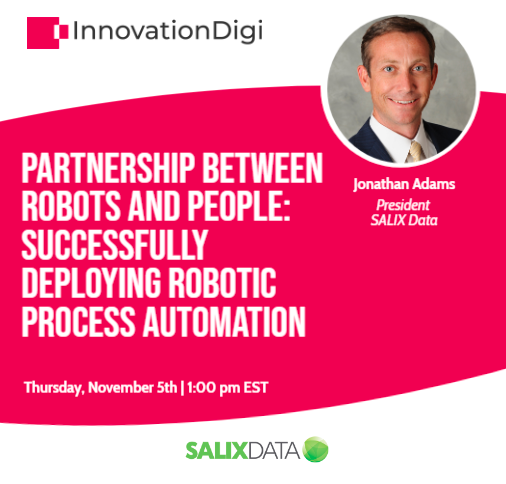 InnovationDigi

PARTNERSHIP BETWEEN ROBOTS AND PEOPLE: SUCCESSFULLY DEPLOYING ROBOTIC PROCESS AUTOMATION

Jonathan Adams
President
SALIX Data

Thursday, November 5th | 1:00 pm EST

SALIXDATA